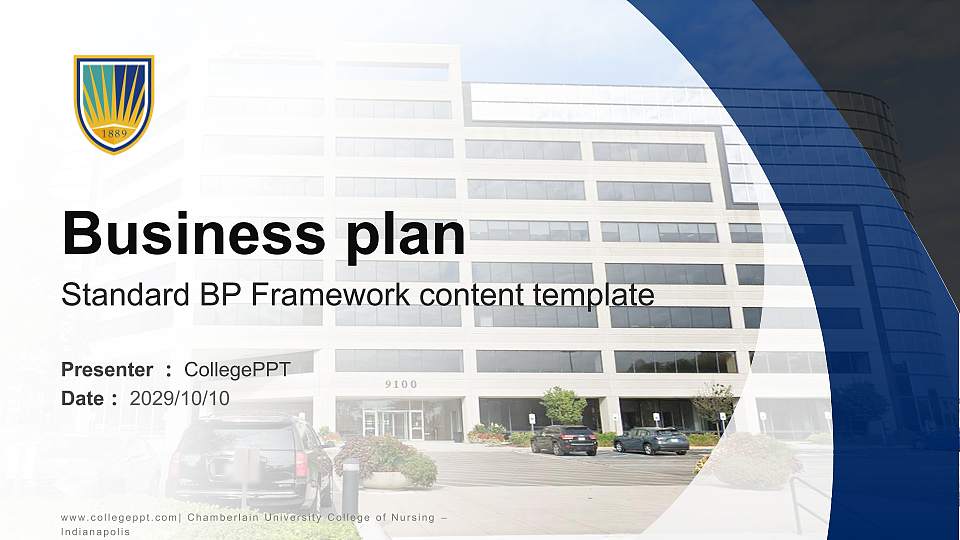 1889

Business plan

Standard BP Framework content template

Presenter : CollegePPT
Date : 2029/10/10

9100

www.collegeppt.com| Chamberlain University College of Nursing – Indianapolis